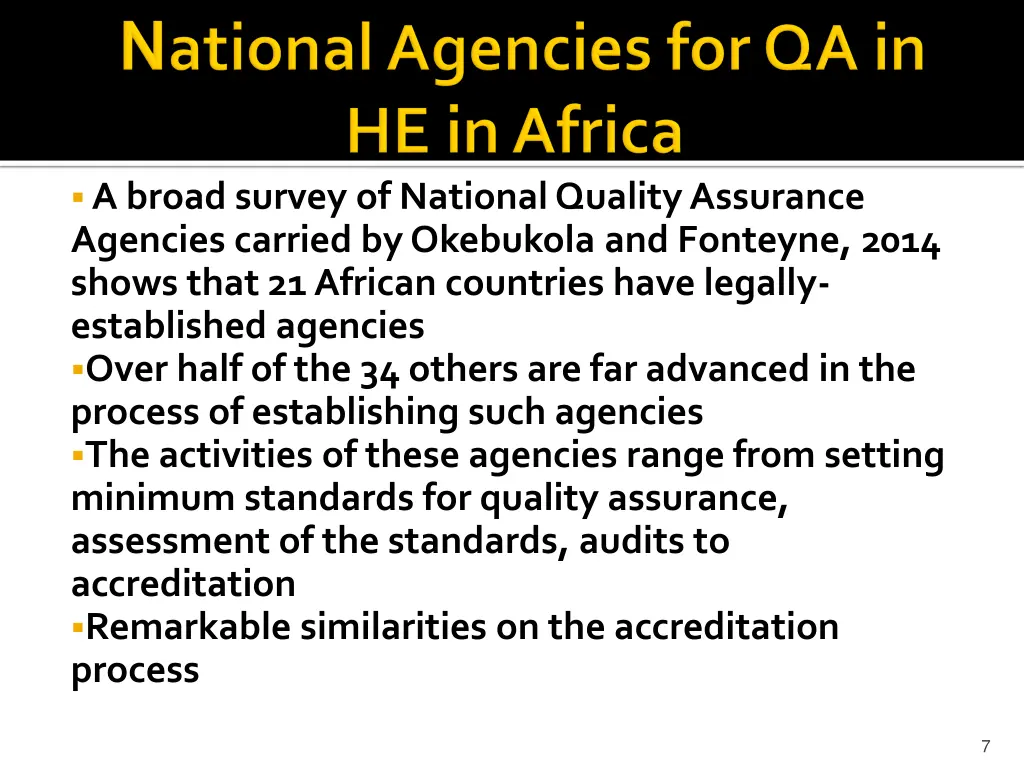 National Agencies for QA in HE in Africa

▪ A broad survey of National Quality Assurance Agencies carried by Okebukola and Fonteyne, 2014 shows that 21 African countries have legally-established agencies
▪Over half of the 34 others are far advanced in the process of establishing such agencies
▪The activities of these agencies range from setting minimum standards for quality assurance, assessment of the standards, audits to accreditation
▪Remarkable similarities on the accreditation process

7